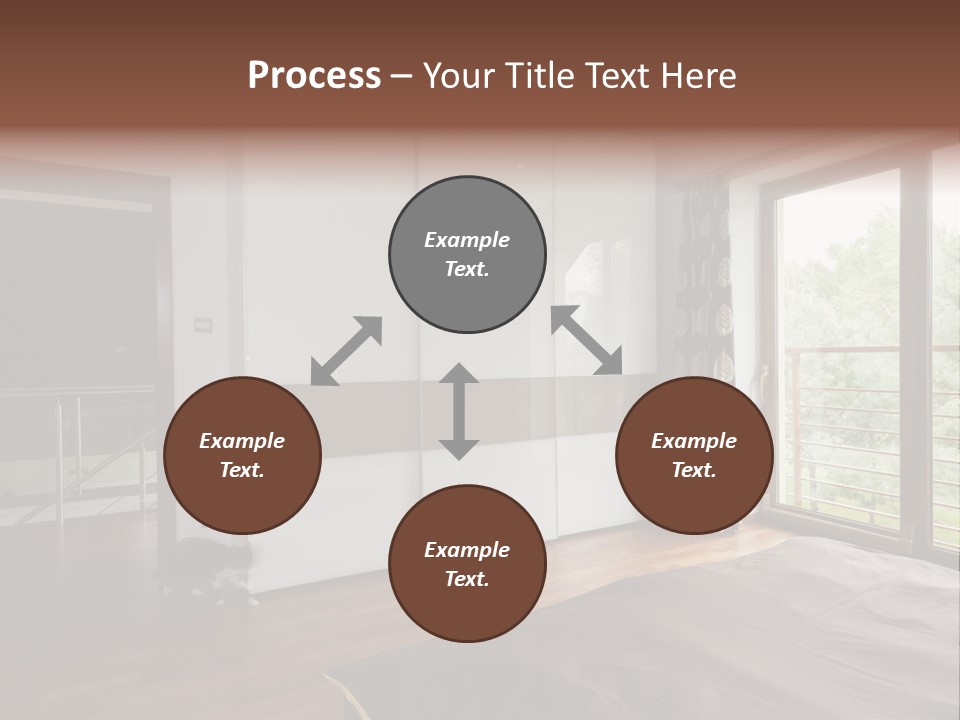 Process – Your Title Text Here

Example Text.

Example Text.

Example Text.

Example Text.